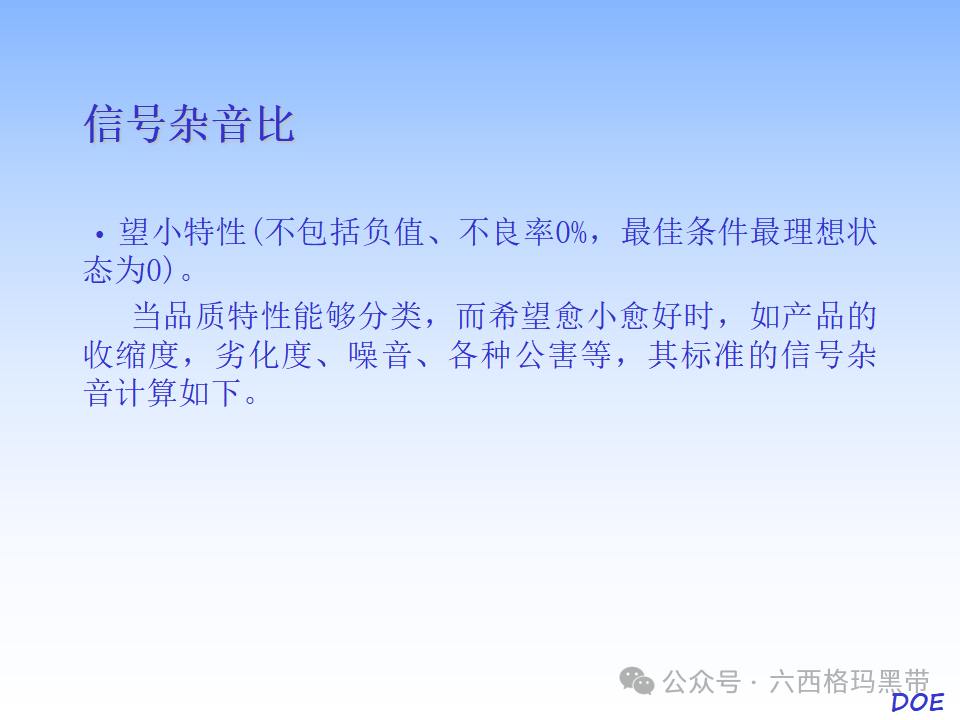 信号杂音比

• 望小特性(不包括负值、不良率0%，最佳条件最理想状态为0)。

当品质特性能够分类，而希望愈小愈好时，如产品的收缩度，劣化度、噪音、各种公害等，其标准的信号杂音计算如下。

公众号 · 六西格玛黑带

DOE